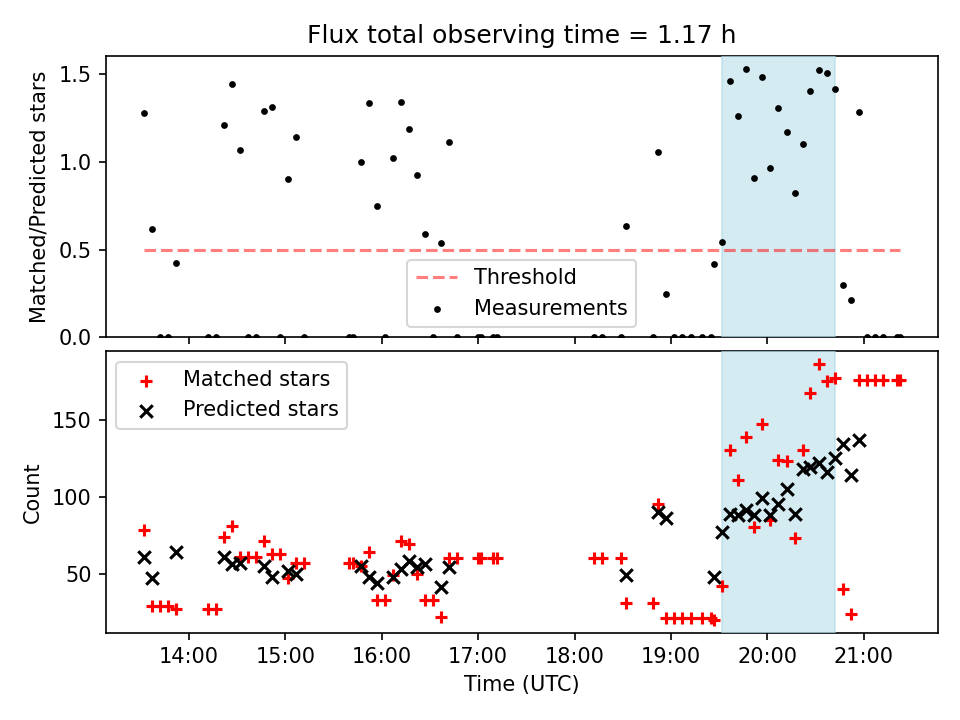 Flux total observing time = 1.17 h

Matched/Predicted stars

1.5
1.0
0.5
0.0

Threshold
Measurements

Matched stars
Predicted stars

Count

150
100
50

14:00
15:00
16:00
17:00
18:00
19:00
20:00
21:00

Time (UTC)